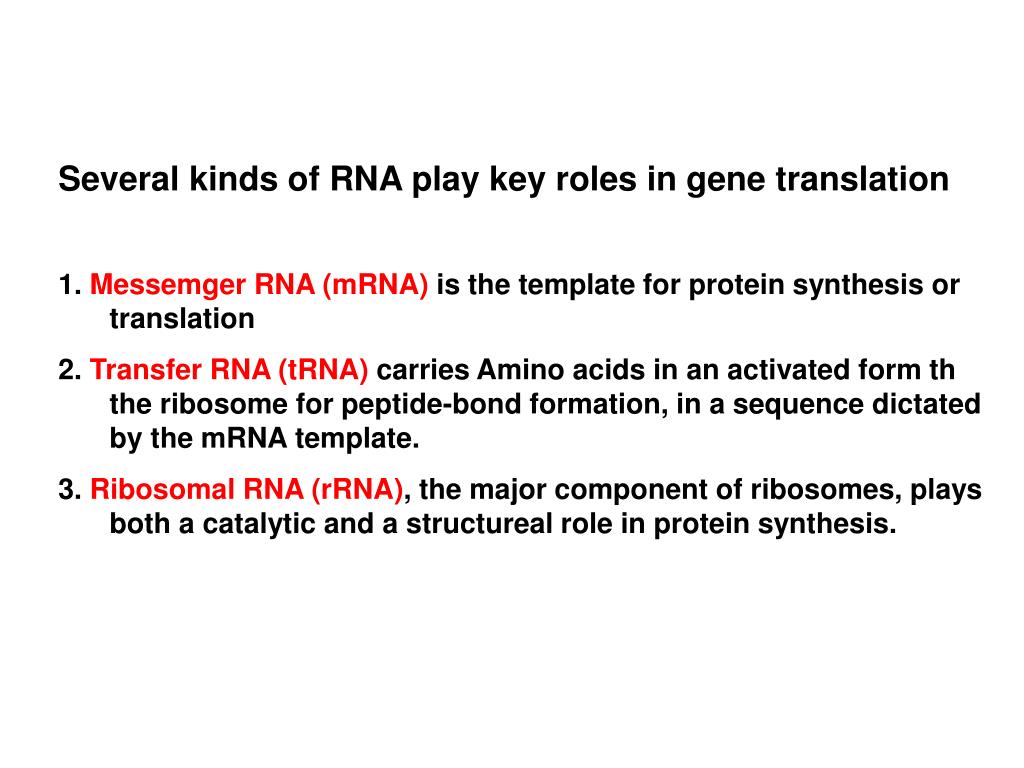 Several kinds of RNA play key roles in gene translation

1. Messemger RNA (mRNA) is the template for protein synthesis or translation

2. Transfer RNA (tRNA) carries Amino acids in an activated form th the ribosome for peptide-bond formation, in a sequence dictated by the mRNA template.

3. Ribosomal RNA (rRNA), the major component of ribosomes, plays both a catalytic and a structureal role in protein synthesis.